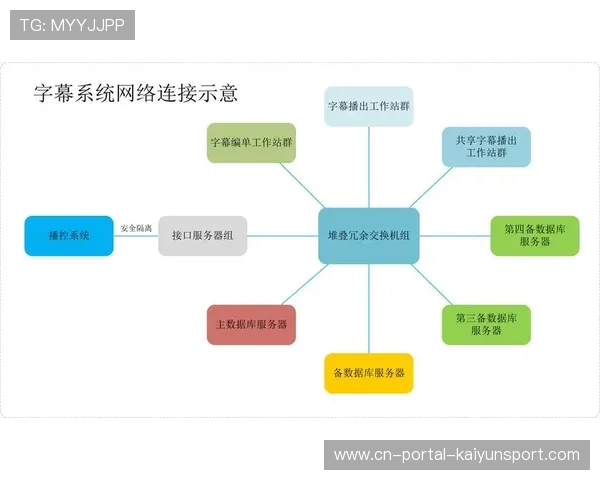 TG: MYYJJPP

字幕系统网络连接示意

字幕播出工作站群

字幕编单工作站群

共享字幕播出工作站群

播控系统

安全隔离

接口服务器组

堆叠冗余交换机组

第四备数据库服务器

主数据库服务器

第三备数据库服务器

备数据库服务器

www.cn-portal-kaiyunsport.com